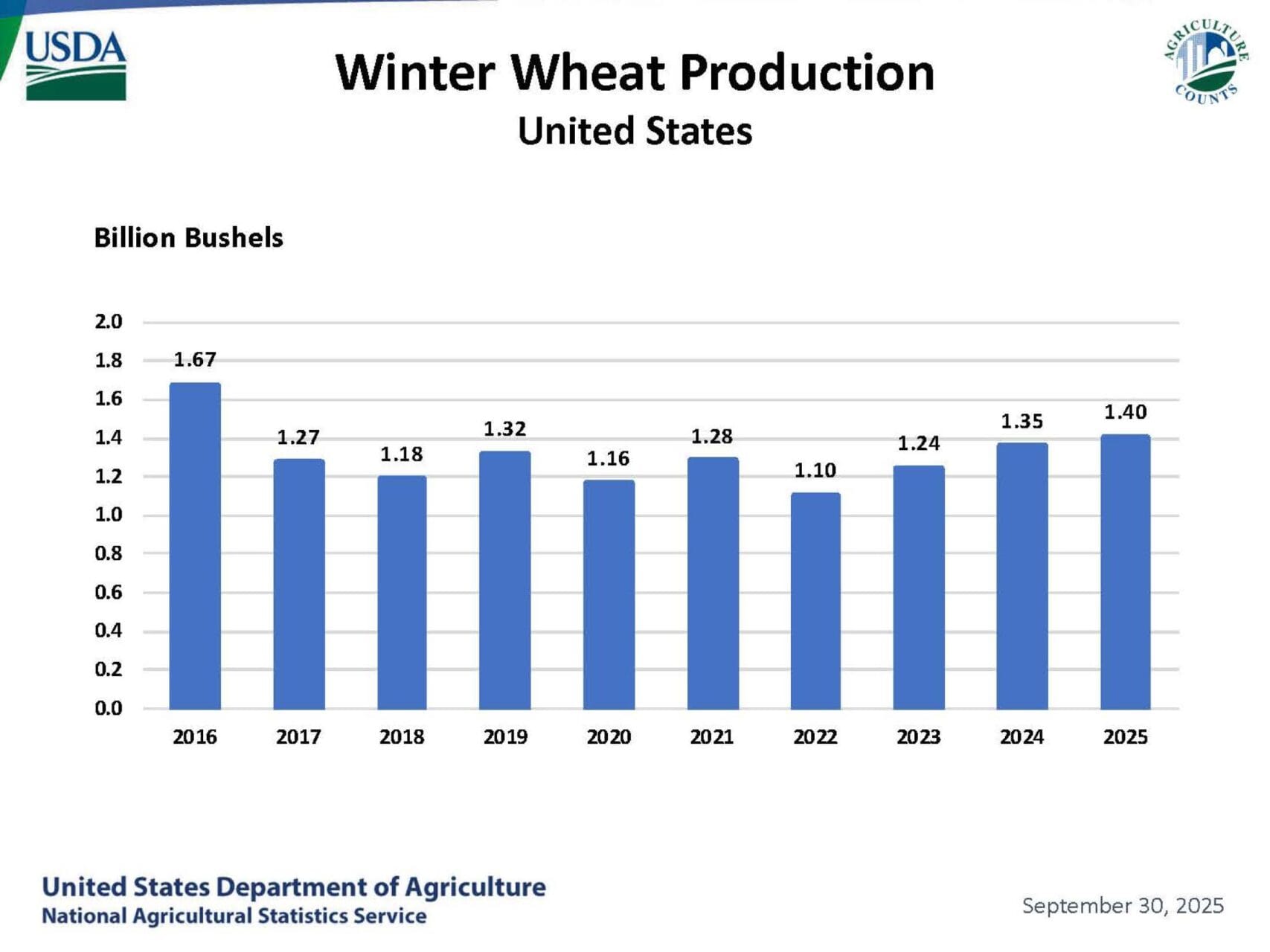 USDA

AGRICULTURE COUNTS

Winter Wheat Production
United States

Billion Bushels

2.0
1.8
1.6
1.4
1.2
1.0
0.8
0.6
0.4
0.2
0.0

1.67
1.27
1.18
1.32
1.16
1.28
1.10
1.24
1.35
1.40

2016
2017
2018
2019
2020
2021
2022
2023
2024
2025

United States Department of Agriculture
National Agricultural Statistics Service

September 30, 2025